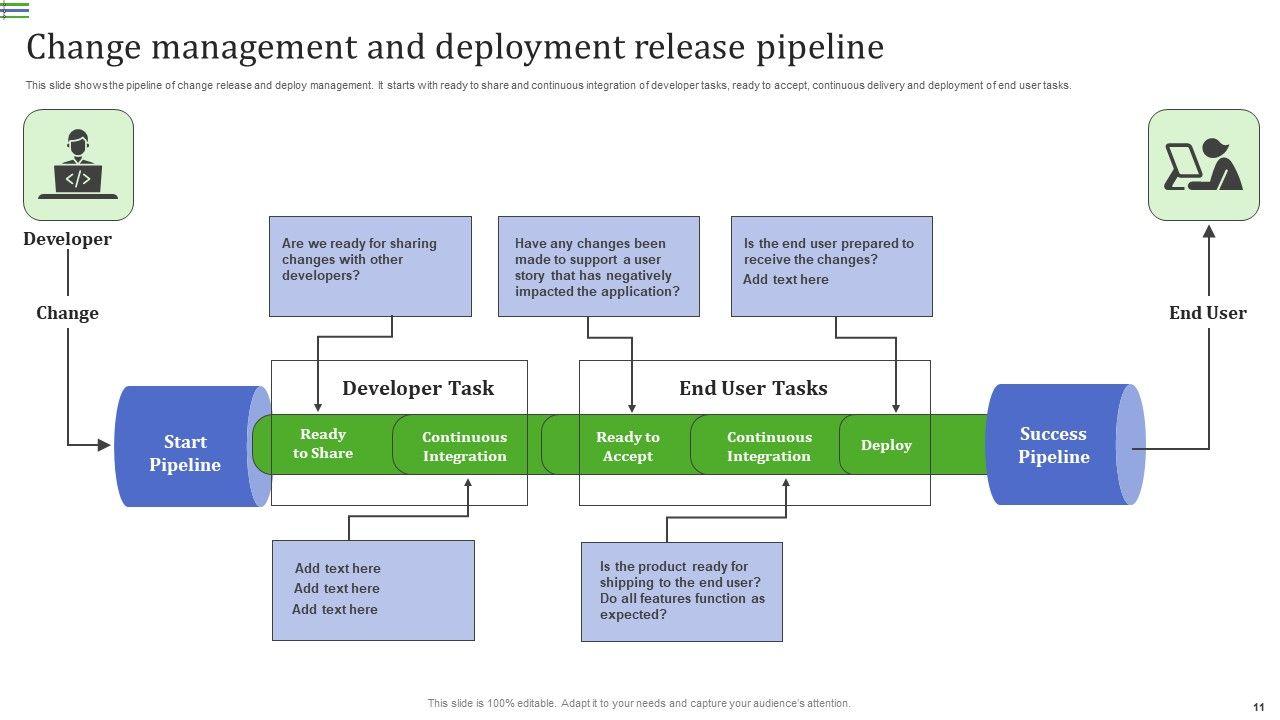 Change management and deployment release pipeline

This slide shows the pipeline of change release and deploy management. It starts with ready to share and continuous integration of developer tasks, ready to accept, continuous delivery and deployment of end user tasks.

Developer

Change

Are we ready for sharing changes with other developers?

Have any changes been made to support a user story that has negatively impacted the application?

Is the end user prepared to receive the changes?
Add text here

End User

Developer Task

End User Tasks

Start Pipeline

Ready to Share

Continuous Integration

Ready to Accept

Continuous Integration

Deploy

Success Pipeline

Add text here
Add text here
Add text here

Is the product ready for shipping to the end user? Do all features function as expected?

This slide is 100% editable. Adapt it to your needs and capture your audience's attention.

11